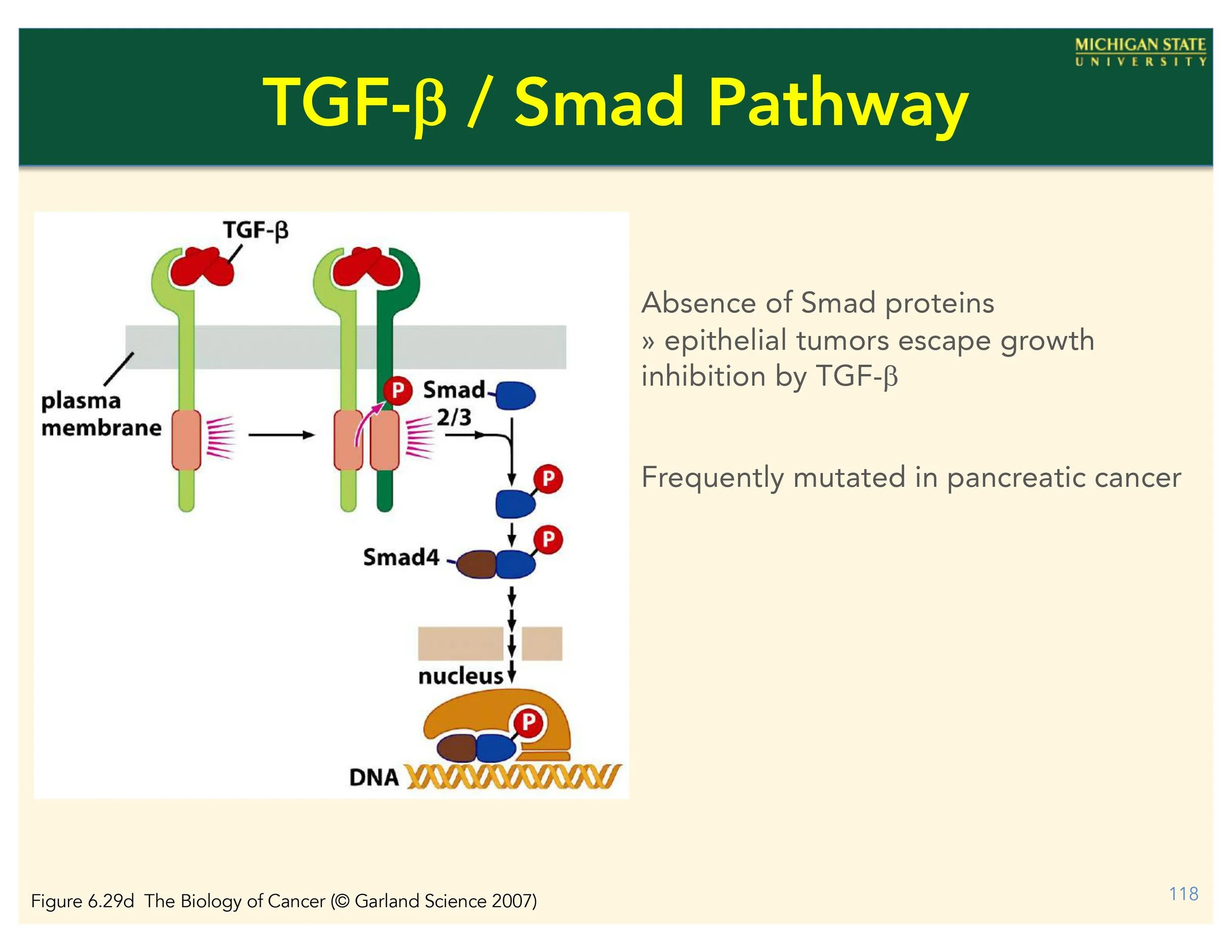 MICHIGAN STATE
UNIVERSITY

TGF-β / Smad Pathway

TGF-β

plasma membrane

P

Smad 2/3

P

P

Smad4

nucleus

P

DNA

Absence of Smad proteins
» epithelial tumors escape growth inhibition by TGF-β

Frequently mutated in pancreatic cancer

Figure 6.29d The Biology of Cancer (© Garland Science 2007)

118